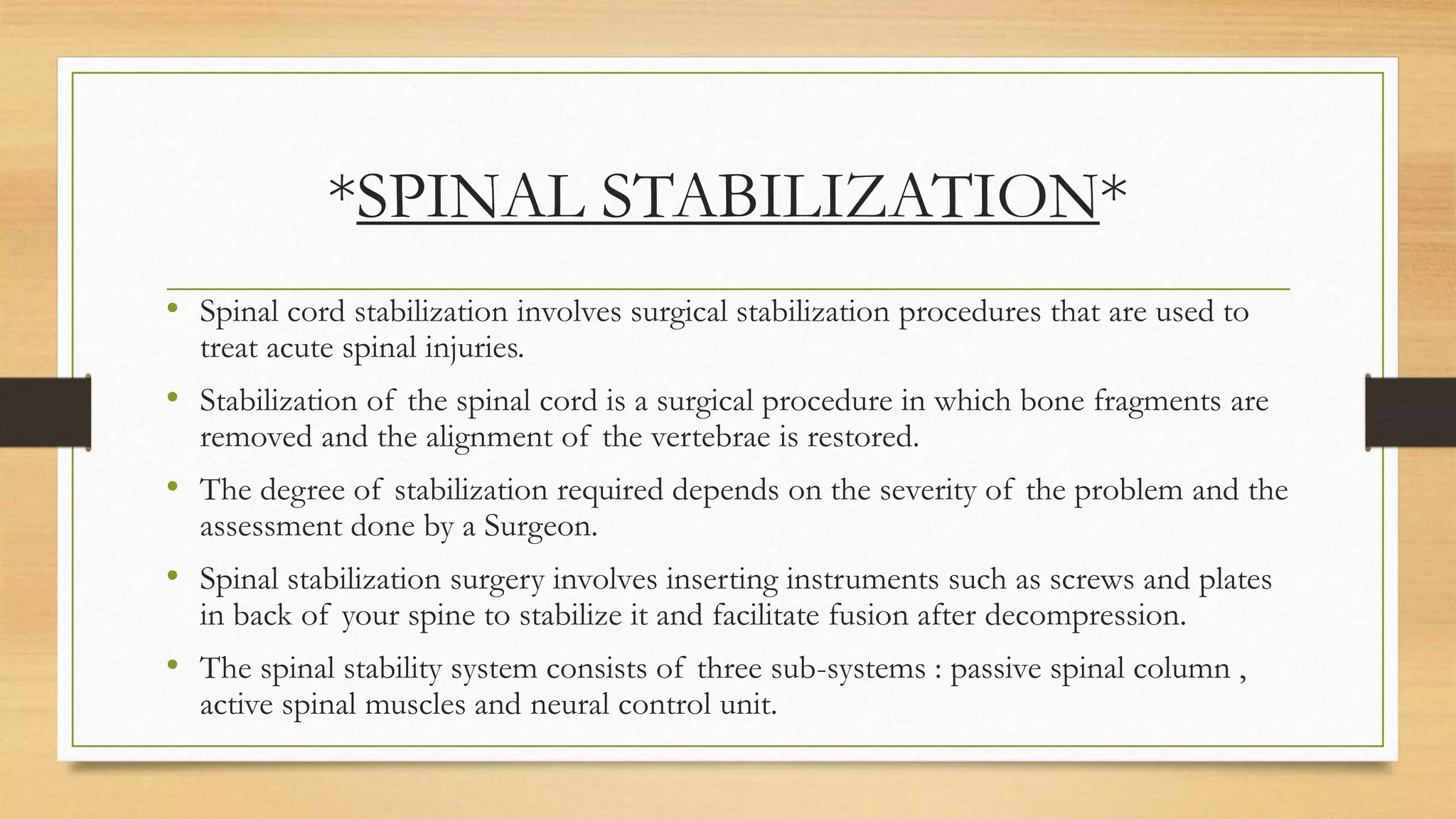 *SPINAL STABILIZATION*

• Spinal cord stabilization involves surgical stabilization procedures that are used to treat acute spinal injuries.

• Stabilization of the spinal cord is a surgical procedure in which bone fragments are removed and the alignment of the vertebrae is restored.

• The degree of stabilization required depends on the severity of the problem and the assessment done by a Surgeon.

• Spinal stabilization surgery involves inserting instruments such as screws and plates in back of your spine to stabilize it and facilitate fusion after decompression.

• The spinal stability system consists of three sub-systems : passive spinal column , active spinal muscles and neural control unit.